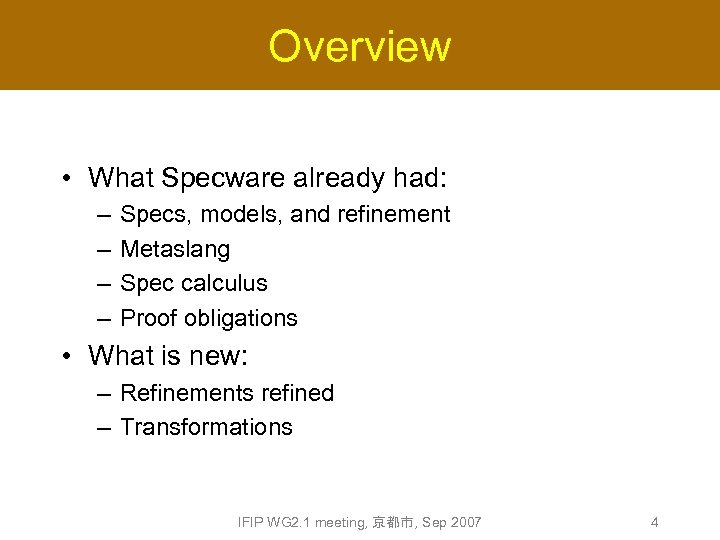 Overview

• What Specware already had:
– Specs, models, and refinement
– Metaslang
– Spec calculus
– Proof obligations
• What is new:
– Refinements refined
– Transformations

IFIP WG2.1 meeting, 京都市, Sep 2007

4